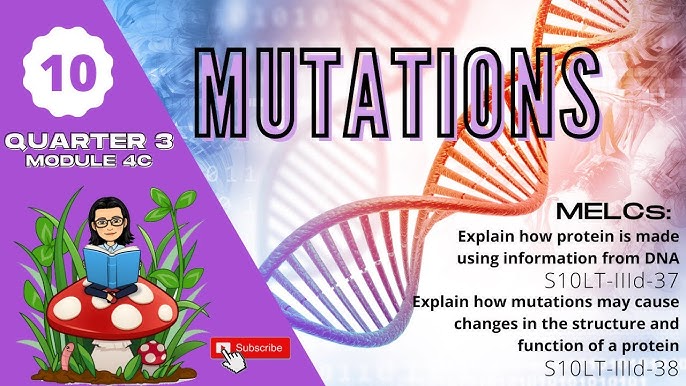 10

QUARTER 3
MODULE 4C

MUTATIONS

MELCs:
Explain how protein is made using information from DNA
S10LT-IIId-37
Explain how mutations may cause changes in the structure and function of a protein
S10LT-IIId-38

Subscribe